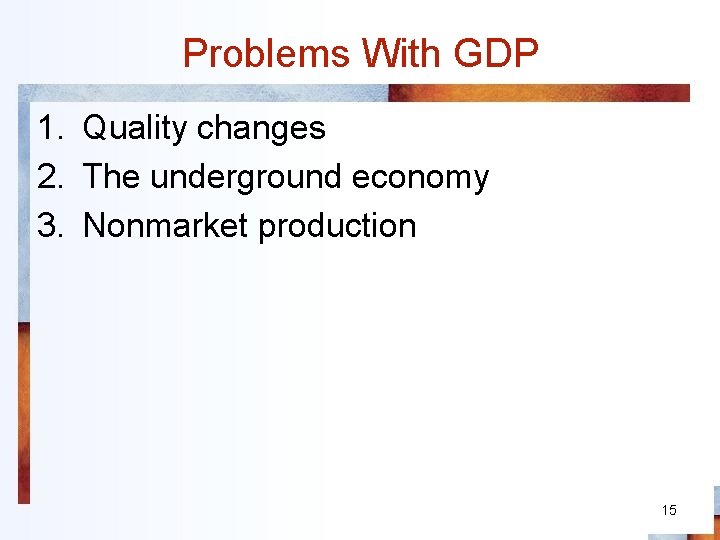 Problems With GDP

1. Quality changes
2. The underground economy
3. Nonmarket production

15